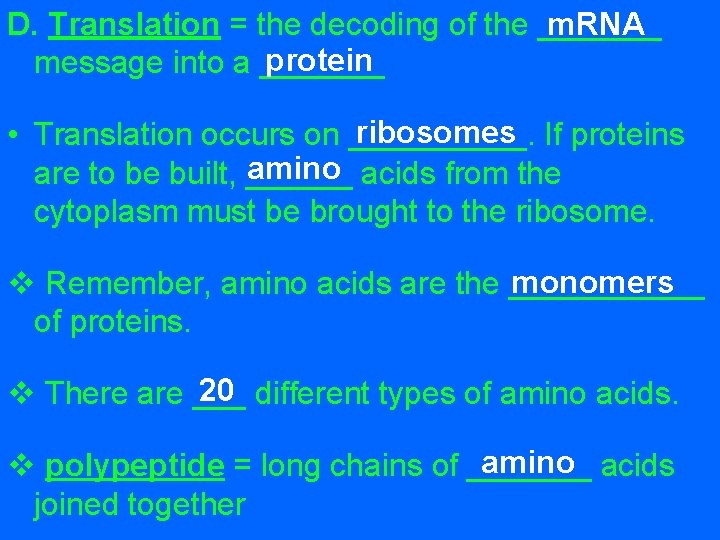 D. Translation = the decoding of the mRNA message into a protein

• Translation occurs on ribosomes. If proteins are to be built, amino acids from the cytoplasm must be brought to the ribosome.

❖ Remember, amino acids are the monomers of proteins.

❖ There are 20 different types of amino acids.

❖ polypeptide = long chains of amino acids joined together